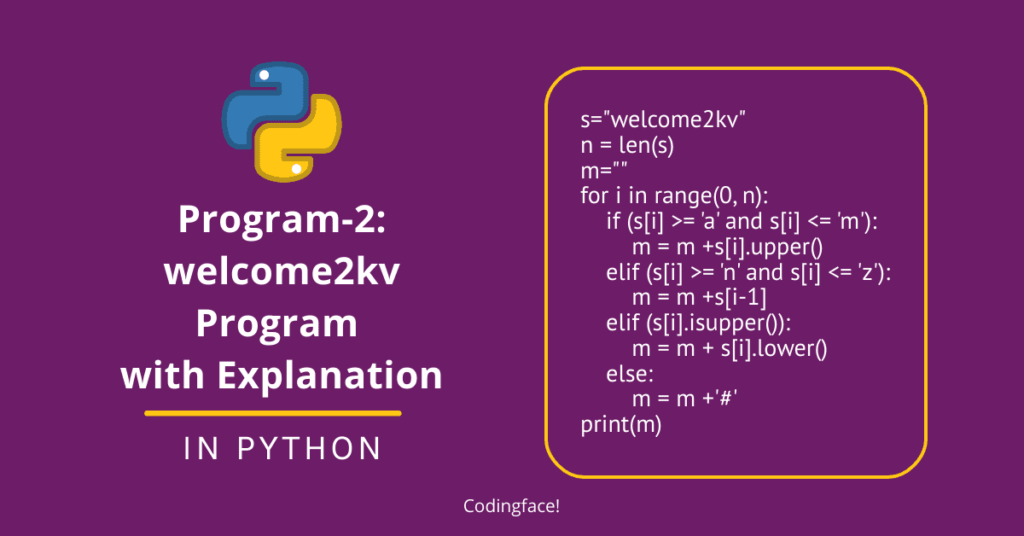 Program-2: welcome2kv Program with Explanation

IN PYTHON

s="welcome2kv"
n = len(s)
m=""
for i in range(0, n):
    if (s[i] >= 'a' and s[i] <= 'm'):
        m = m +s[i].upper()
    elif (s[i] >= 'n' and s[i] <= 'z'):
        m = m +s[i-1]
    elif (s[i].isupper()):
        m = m + s[i].lower()
    else:
        m = m +'#'
print(m)

Codingface!